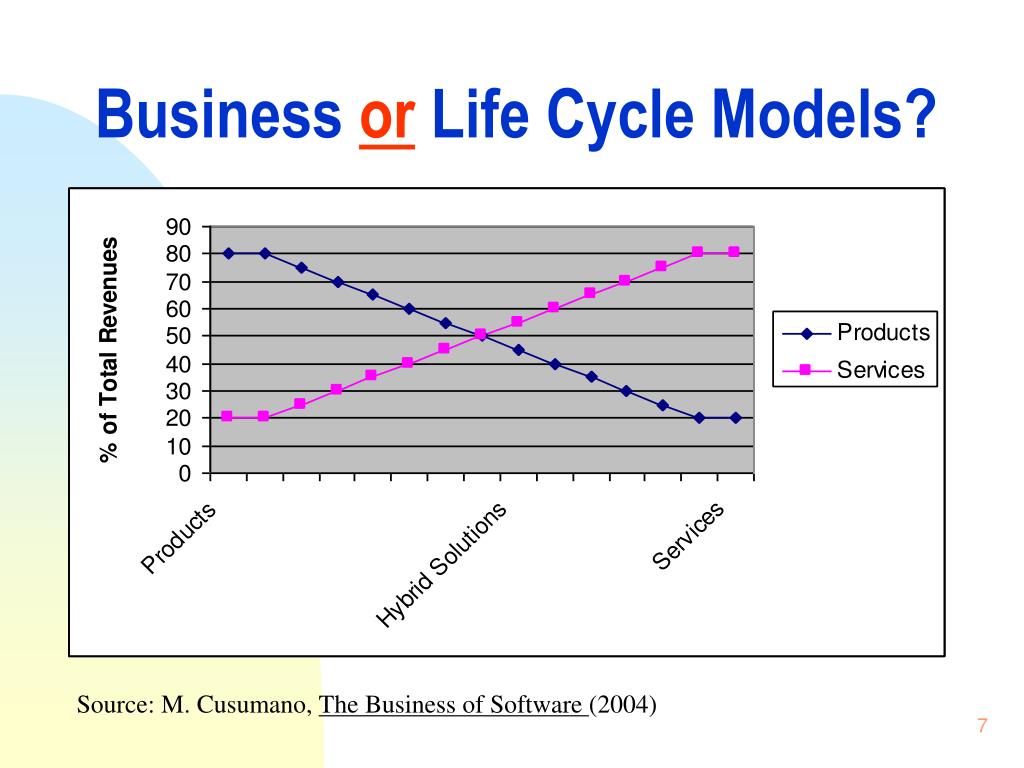 Business or Life Cycle Models?

% of Total Revenues

90
80
70
60
50
40
30
20
10
0

Products
Hybrid Solutions
Services

Products
Services

Source: M. Cusumano, The Business of Software (2004)

7